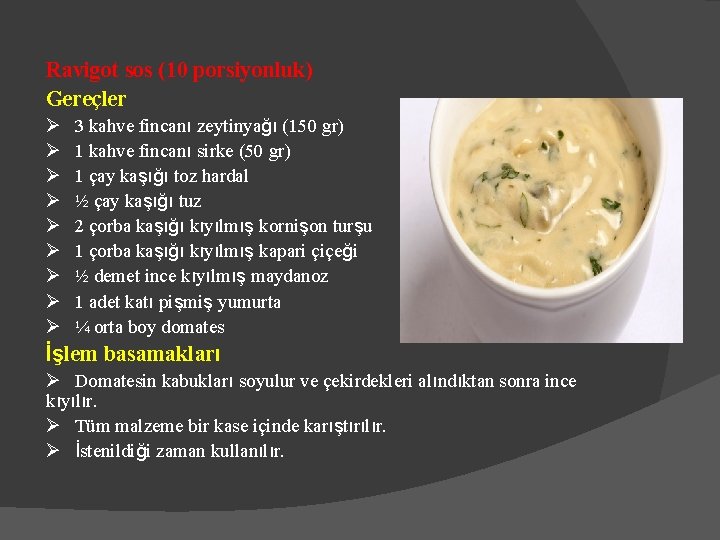 Ravigot sos (10 porsiyonluk)

Gereçler

➢ 3 kahve fincanı zeytinyağı (150 gr)
➢ 1 kahve fincanı sirke (50 gr)
➢ 1 çay kaşığı toz hardal
➢ ½ çay kaşığı tuz
➢ 2 çorba kaşığı kıyılmış kornişon turşu
➢ 1 çorba kaşığı kıyılmış kapari çiçeği
➢ ½ demet ince kıyılmış maydanoz
➢ 1 adet katı pişmiş yumurta
➢ ¼ orta boy domates

İşlem basamakları

➢ Domatesin kabukları soyulur ve çekirdekleri alındıktan sonra ince kıyılır.
➢ Tüm malzeme bir kase içinde karıştırılır.
➢ İstenildiği zaman kullanılır.